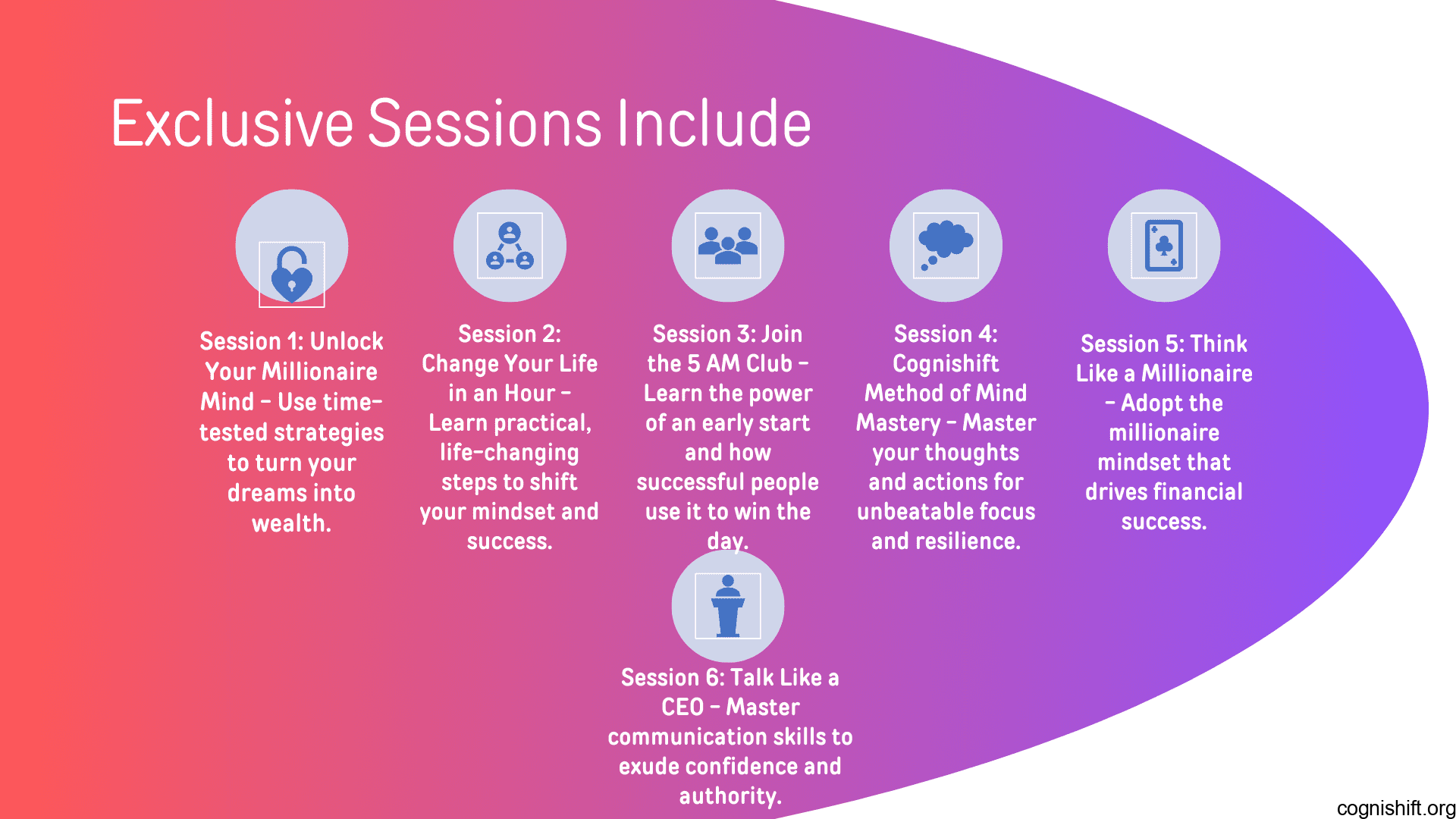 Exclusive Sessions Include

Session 1: Unlock Your Millionaire Mind – Use time-tested strategies to turn your dreams into wealth.

Session 2: Change Your Life in an Hour – Learn practical, life-changing steps to shift your mindset and success.

Session 3: Join the 5 AM Club – Learn the power of an early start and how successful people use it to win the day.

Session 4: Cognishift Method of Mind Mastery – Master your thoughts and actions for unbeatable focus and resilience.

Session 5: Think Like a Millionaire – Adopt the millionaire mindset that drives financial success.

Session 6: Talk Like a CEO – Master communication skills to exude confidence and authority.

cognishift.org